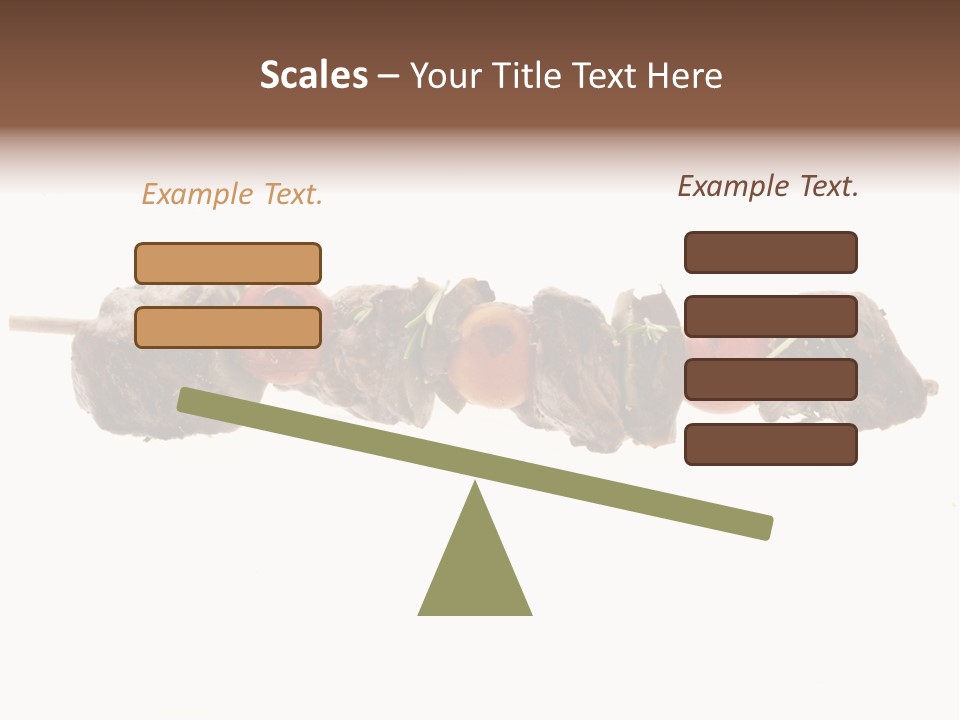 Scales – Your Title Text Here

Example Text.

Example Text.